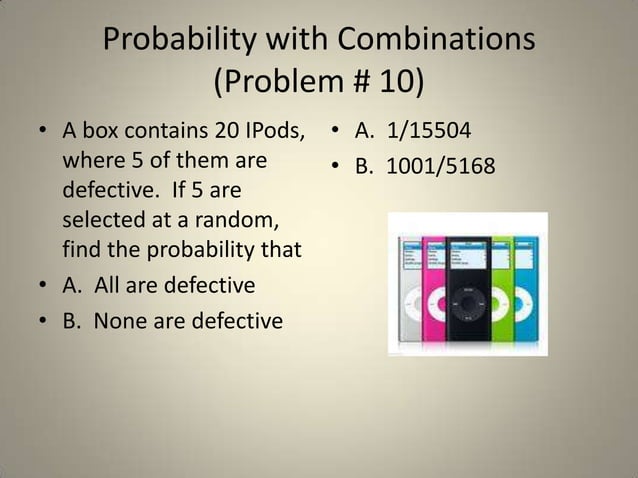 Probability with Combinations (Problem # 10)

• A box contains 20 IPods, where 5 of them are defective. If 5 are selected at a random, find the probability that
• A. All are defective
• B. None are defective

• A. 1/15504
• B. 1001/5168